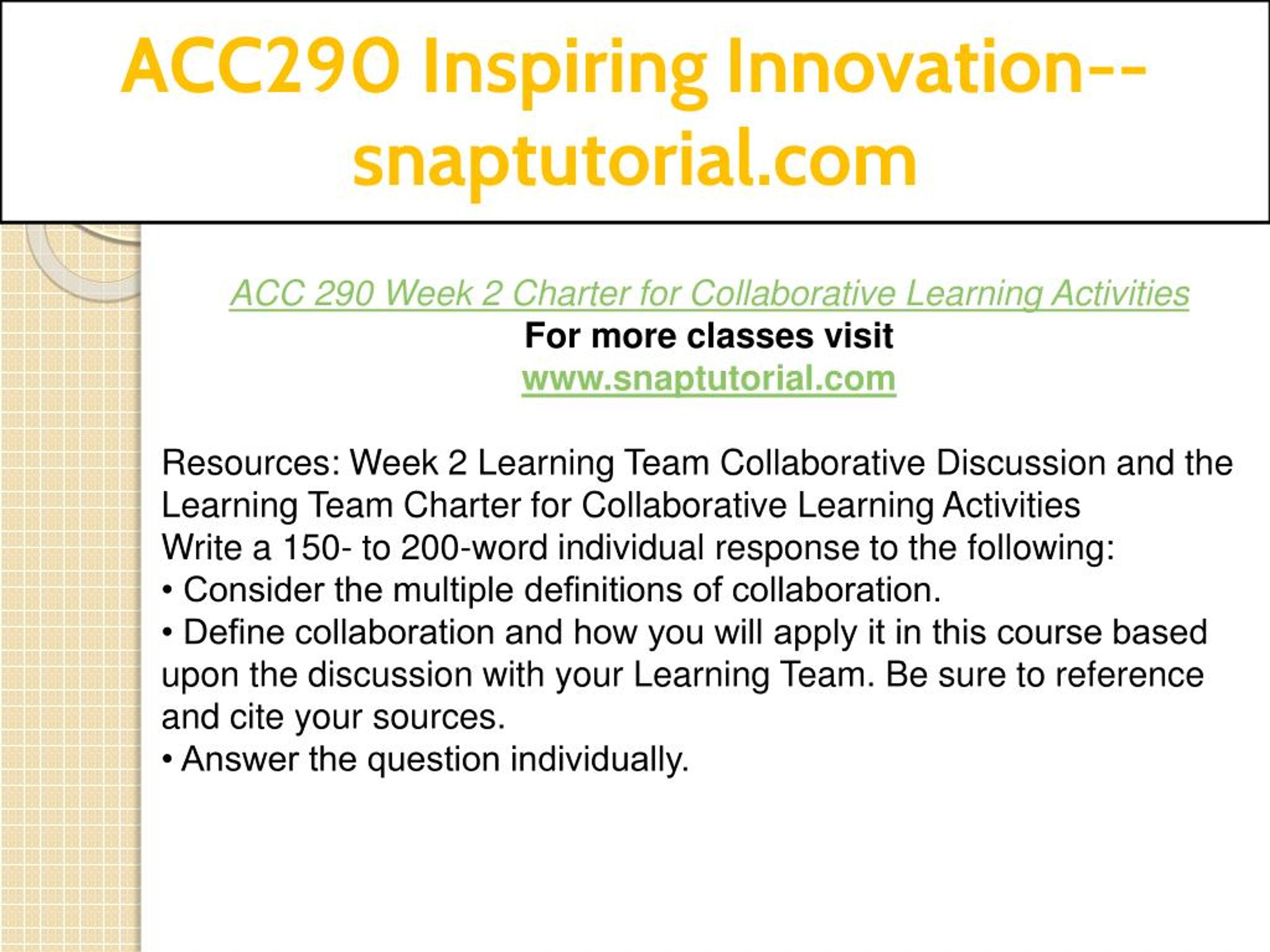 ACC290 Inspiring Innovation--snaptutorial.com

ACC 290 Week 2 Charter for Collaborative Learning Activities
For more classes visit
www.snaptutorial.com

Resources: Week 2 Learning Team Collaborative Discussion and the Learning Team Charter for Collaborative Learning Activities
Write a 150- to 200-word individual response to the following:
• Consider the multiple definitions of collaboration.
• Define collaboration and how you will apply it in this course based upon the discussion with your Learning Team. Be sure to reference and cite your sources.
• Answer the question individually.